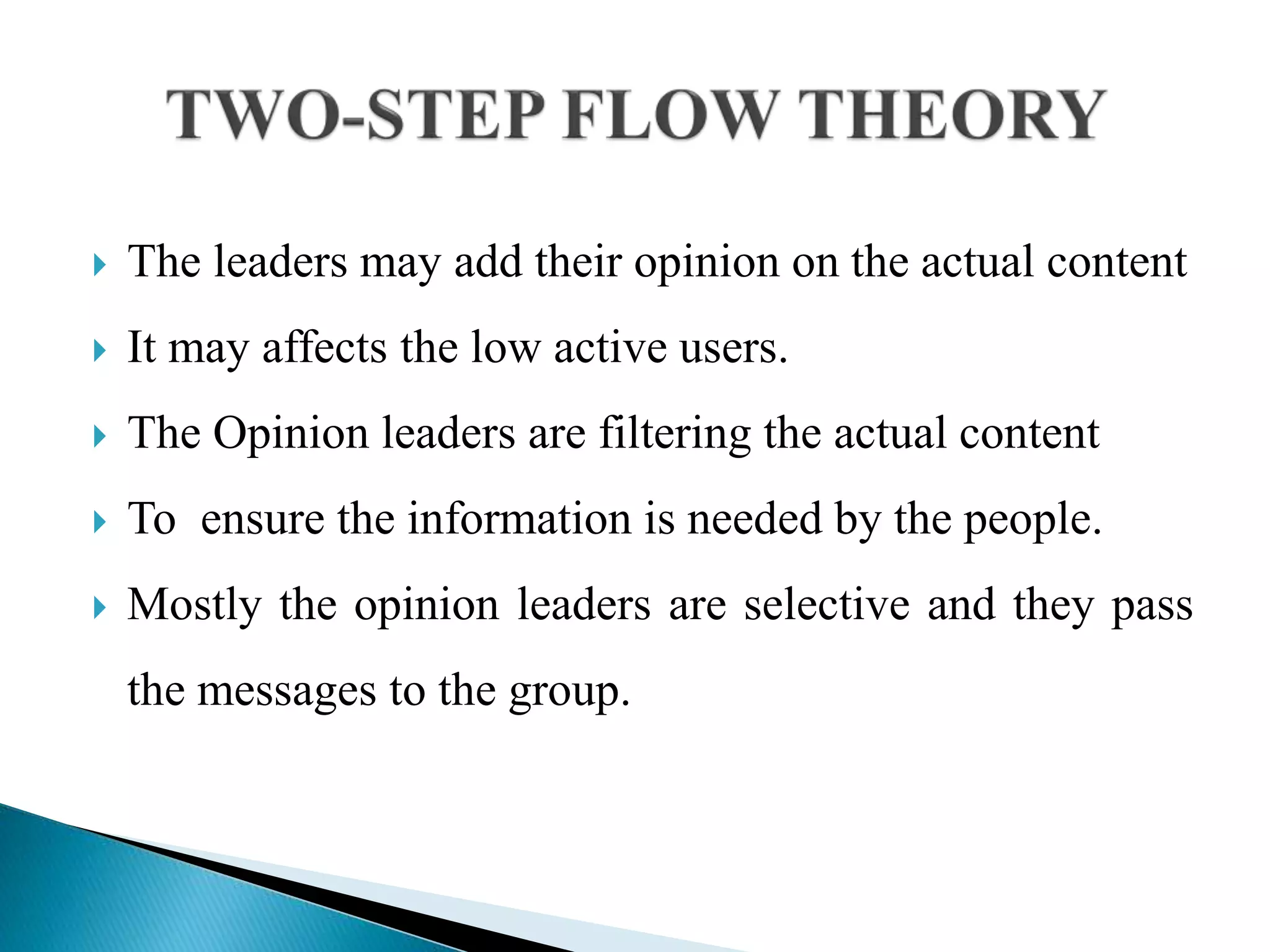 TWO-STEP FLOW THEORY

The leaders may add their opinion on the actual content

It may affects the low active users.

The Opinion leaders are filtering the actual content

To ensure the information is needed by the people.

Mostly the opinion leaders are selective and they pass the messages to the group.